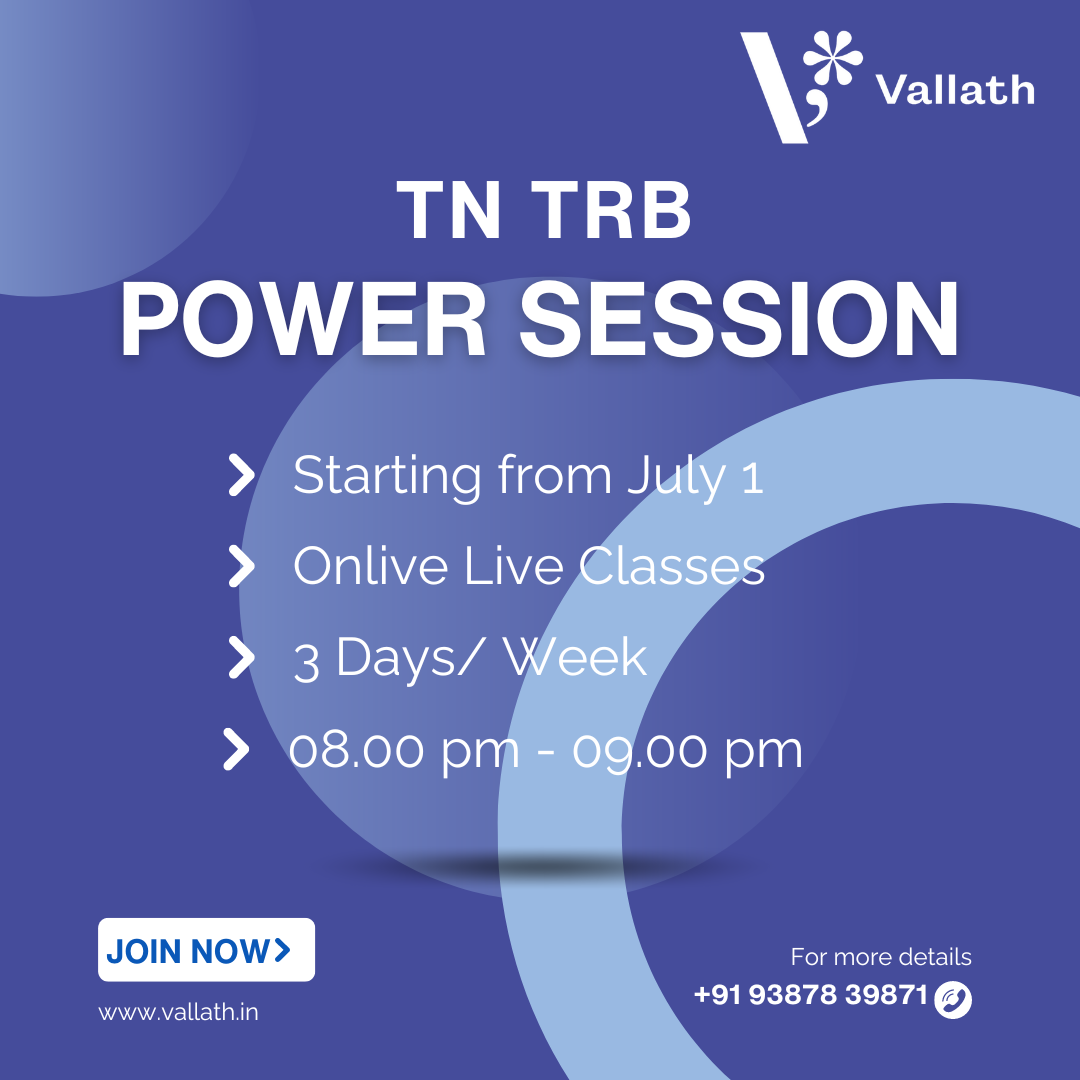 Vallath

TN TRB
POWER SESSION

Starting from July 1
Onlive Live Classes
3 Days/ Week
08.00 pm - 09.00 pm

JOIN NOW

www.vallath.in

For more details
+91 93878 39871